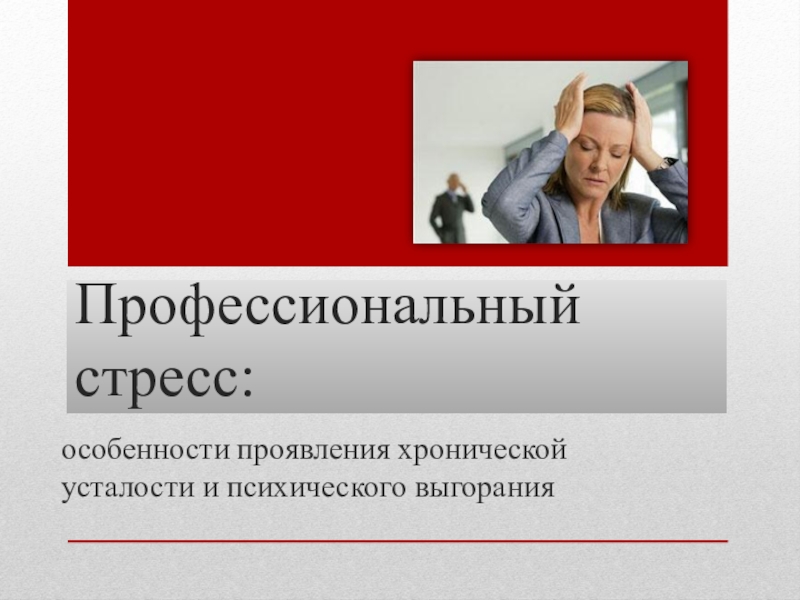 Профессиональный стресс:

особенности проявления хронической усталости и психического выгорания